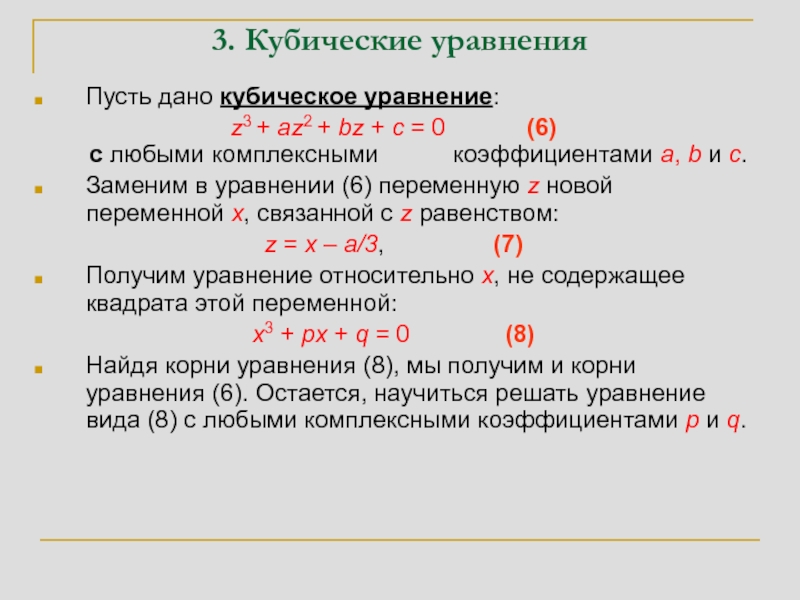 3. Кубические уравнения

Пусть дано кубическое уравнение:

$z^3 + az^2 + bz + c = 0$ (6)

с любыми комплексными коэффициентами $a$, $b$ и $c$.

Заменим в уравнении (6) переменную $z$ новой переменной $x$, связанной с $z$ равенством:

$z = x – a/3$, (7)

Получим уравнение относительно $x$, не содержащее квадрата этой переменной:

$x^3 + px + q = 0$ (8)

Найдя корни уравнения (8), мы получим и корни уравнения (6). Остается, научиться решать уравнение вида (8) с любыми комплексными коэффициентами $p$ и $q$.